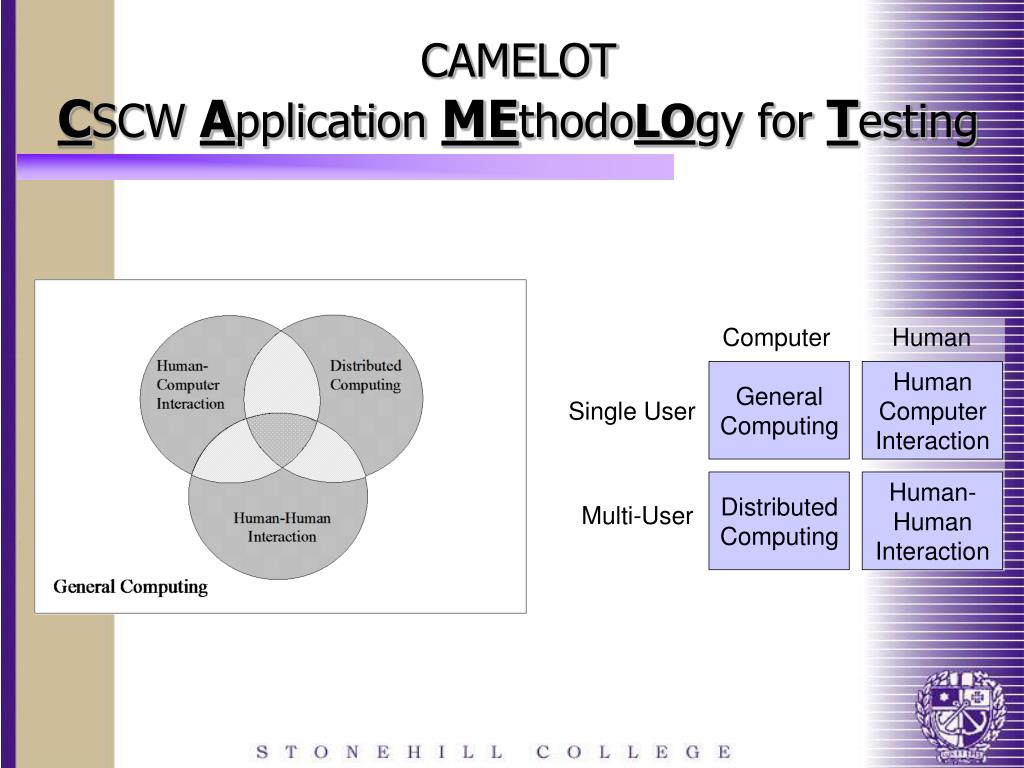 CAMELOT
CSCW Application MEthodoLOgy for Testing

Human-Computer Interaction

Distributed Computing

Human-Human Interaction

General Computing

|  | Computer | Human |
|---|---|---|
| Single User | General Computing | Human Computer Interaction |
| Multi-User | Distributed Computing | Human-Human Interaction |

STONEHILL COLLEGE